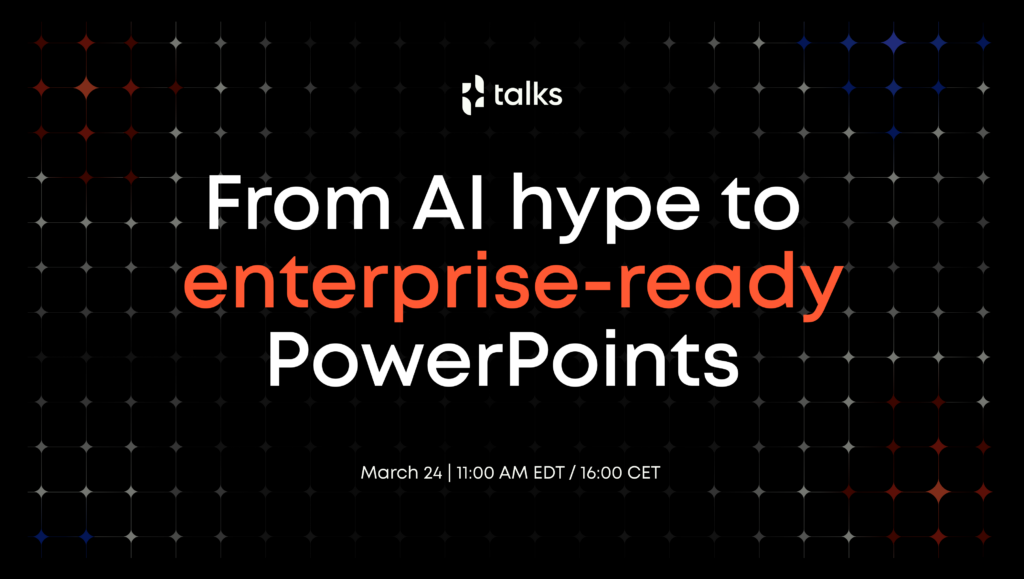 talks

From AI hype to enterprise-ready PowerPoints

March 24 | 11:00 AM EDT / 16:00 CET